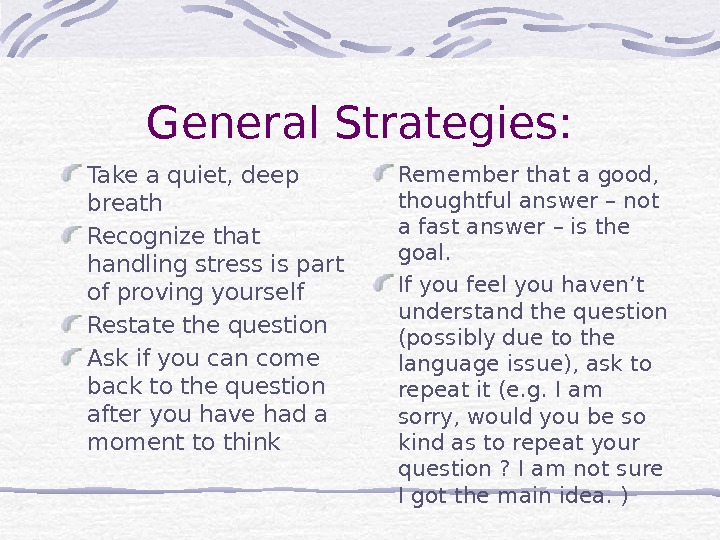 General Strategies:

Take a quiet, deep breath

Recognize that handling stress is part of proving yourself

Restate the question

Ask if you can come back to the question after you have had a moment to think

Remember that a good, thoughtful answer – not a fast answer – is the goal.

If you feel you haven’t understand the question (possibly due to the language issue), ask to repeat it (e.g. I am sorry, would you be so kind as to repeat your question ? I am not sure I got the main idea. )